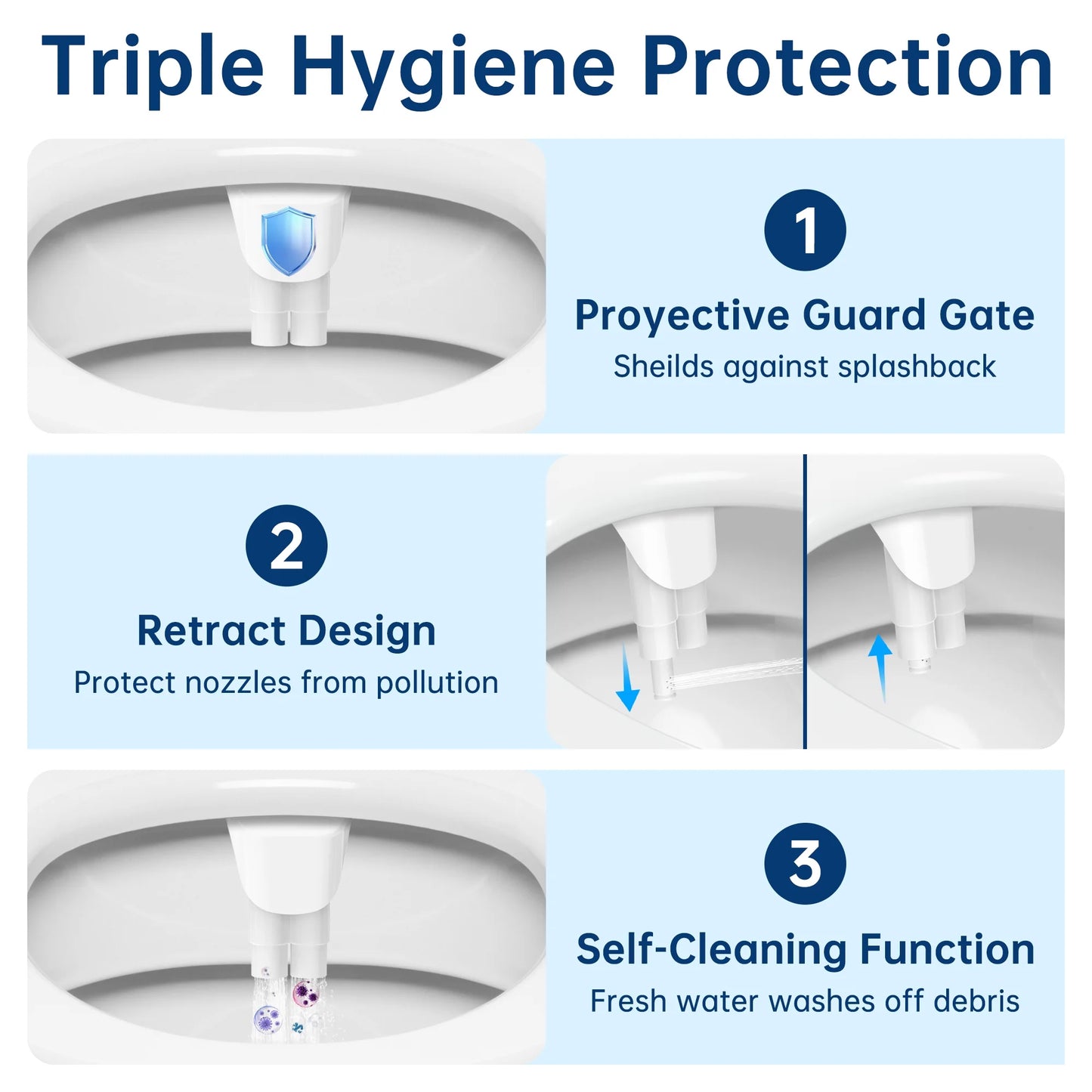 Triple Hygiene Protection

1

Proyective Guard Gate

Sheilds against splashback

2

Retract Design

Protect nozzles from pollution

3

Self-Cleaning Function

Fresh water washes off debris